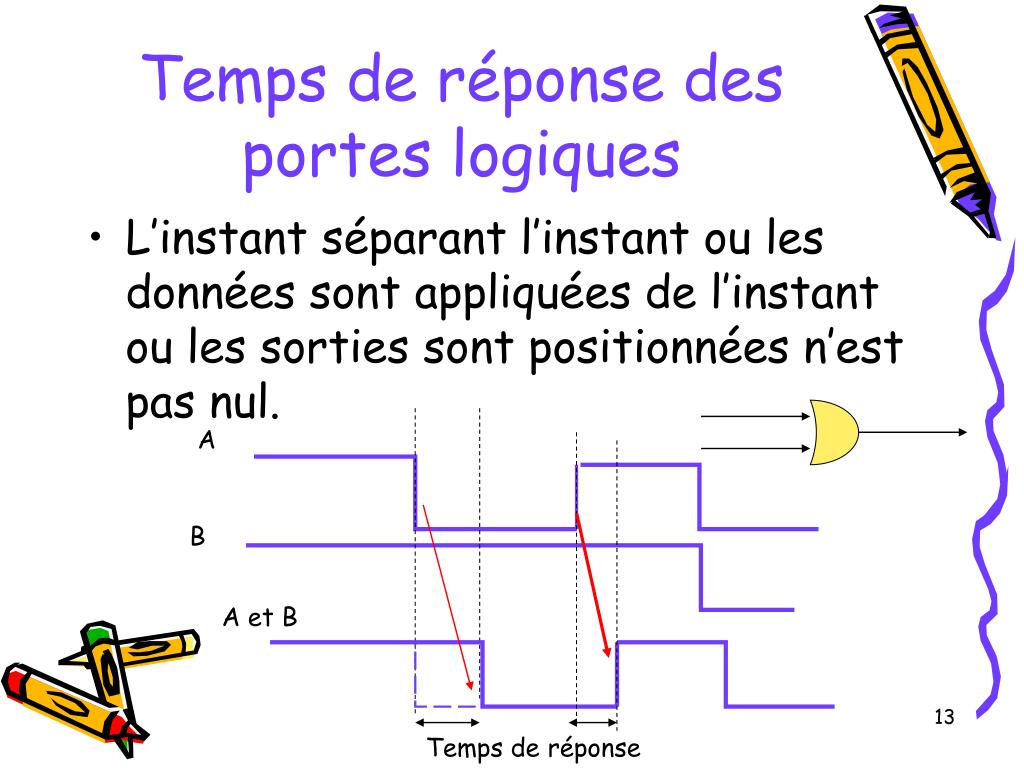 Temps de réponse des portes logiques

• L’instant séparant l’instant ou les données sont appliquées de l’instant ou les sorties sont positionnées n’est pas nul.

A

B

A et B

Temps de réponse

13